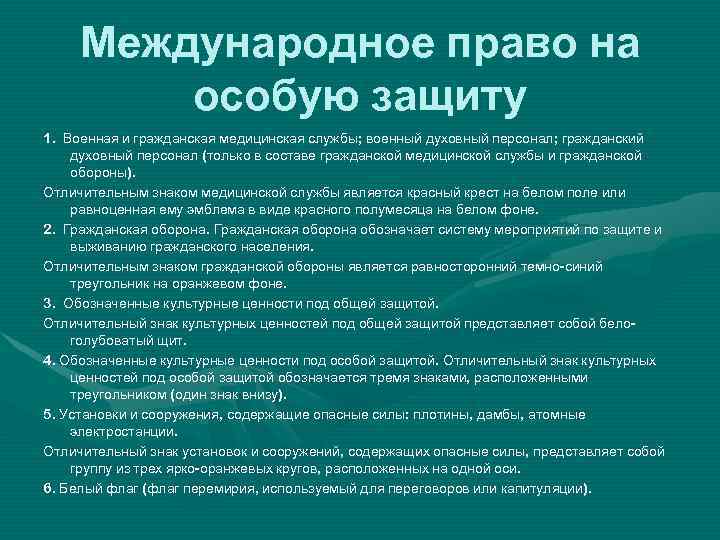 Международное право на особую защиту

1. Военная и гражданская медицинская службы; военный духовный персонал; гражданский духовный персонал (только в составе гражданской медицинской службы и гражданской обороны).

Отличительным знаком медицинской службы является красный крест на белом поле или равноценная ему эмблема в виде красного полумесяца на белом фоне.

2. Гражданская оборона. Гражданская оборона обозначает систему мероприятий по защите и выживанию гражданского населения.

Отличительным знаком гражданской обороны является равносторонний темно-синий треугольник на оранжевом фоне.

3. Обозначенные культурные ценности под общей защитой.

Отличительный знак культурных ценностей под общей защитой представляет собой бело-голубоватый щит.

4. Обозначенные культурные ценности под особой защитой. Отличительный знак культурных ценностей под особой защитой обозначается тремя знаками, расположенными треугольником (один знак внизу).

5. Установки и сооружения, содержащие опасные силы: плотины, дамбы, атомные электростанции.

Отличительный знак установок и сооружений, содержащих опасные силы, представляет собой группу из трех ярко-оранжевых кругов, расположенных на одной оси.

6. Белый флаг (флаг перемирия, используемый для переговоров или капитуляции).